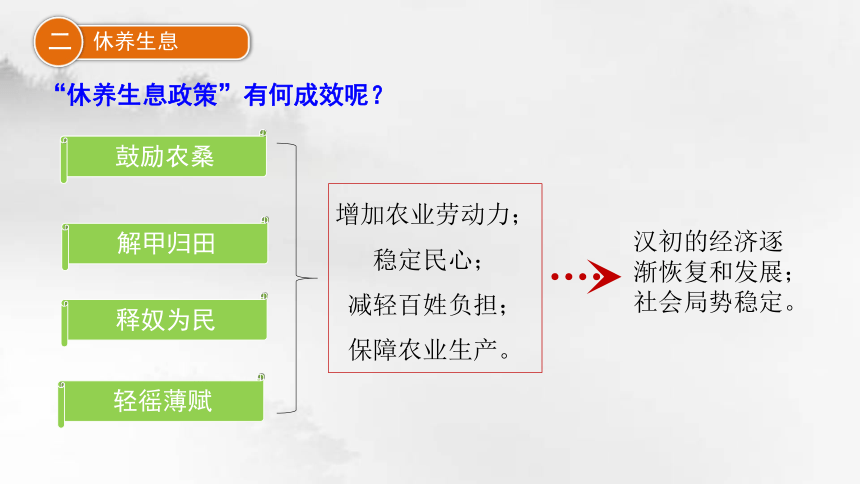 二 休养生息

“休养生息政策”有何成效呢？

鼓励农桑

解甲归田

释奴为民

轻徭薄赋

增加农业劳动力；
稳定民心；
减轻百姓负担；
保障农业生产。

汉初的经济逐渐恢复和发展；社会局势稳定。